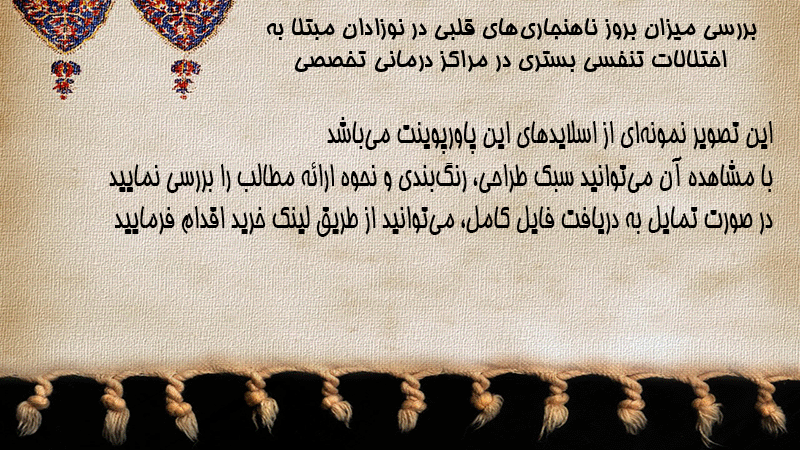 بررسی میزان بروز ناهنجاری‌های قلبی در نوزادان مبتلا به اختلالات تنفسی بستری در مراکز درمانی تخصصی

این تصویر نمونه‌ای از اسلایدهای این پاورپوینت می‌باشد
با مشاهده آن می‌توانید سبک طراحی، رنگ‌بندی و نحوه ارائه مطالب را بررسی نمایید
در صورت تمایل به دریافت فایل کامل، می‌توانید از طریق لینک خرید اقدام فرمایید